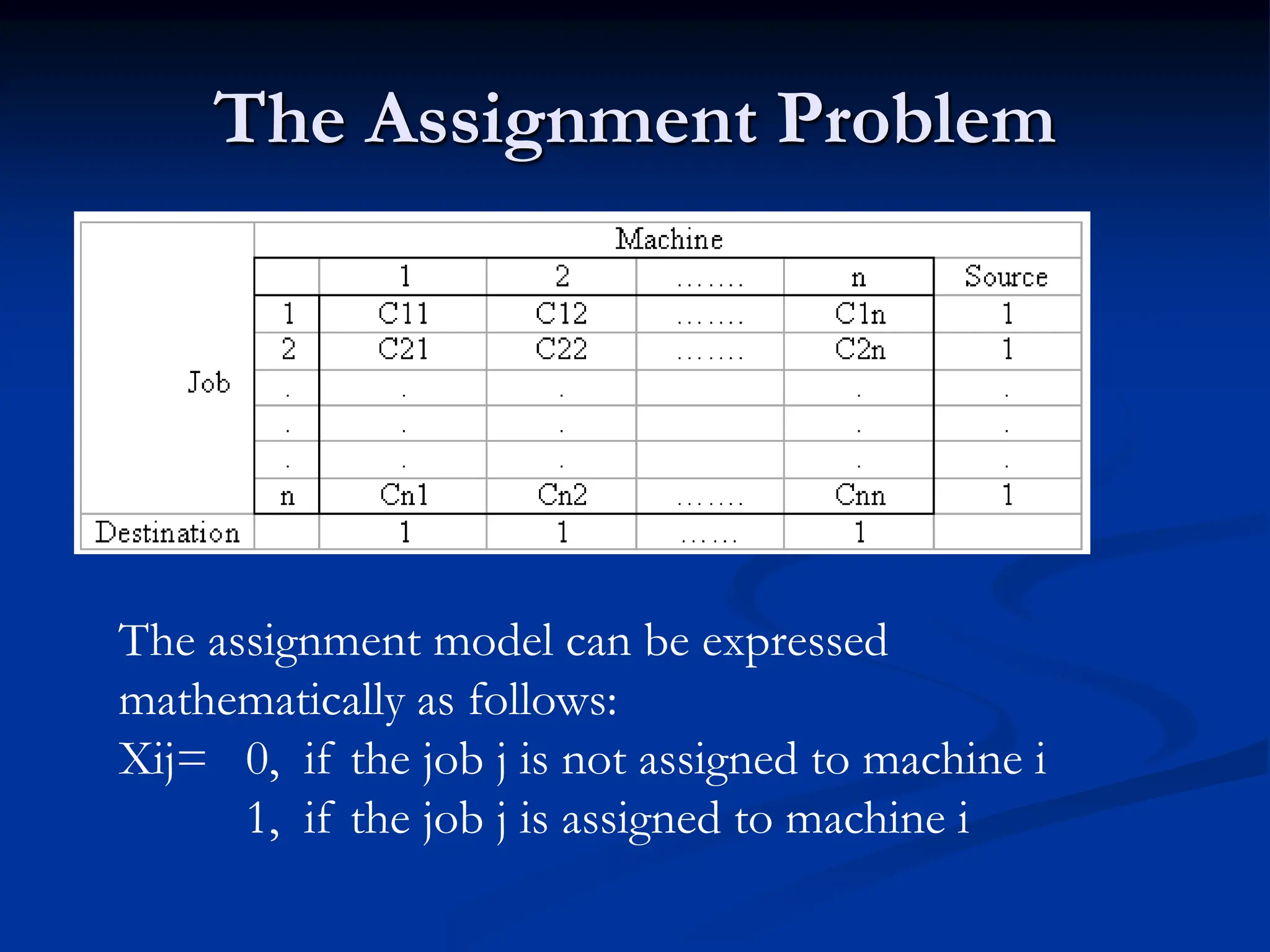 The Assignment Problem

| | | Machine | | | | |
|---|---|---|---|---|---|---|
| | | 1 | 2 | ……. | n | Source |
| Job | 1 | C11 | C12 | ……. | C1n | 1 |
| | 2 | C21 | C22 | ……. | C2n | 1 |
| | . | . | . | | . | . |
| | . | . | . | | . | . |
| | . | . | . | | . | . |
| | n | Cn1 | Cn2 | ……. | Cnn | 1 |
| Destination | | 1 | 1 | …… | 1 | |

The assignment model can be expressed mathematically as follows:

Xij= 0, if the job j is not assigned to machine i
1, if the job j is assigned to machine i